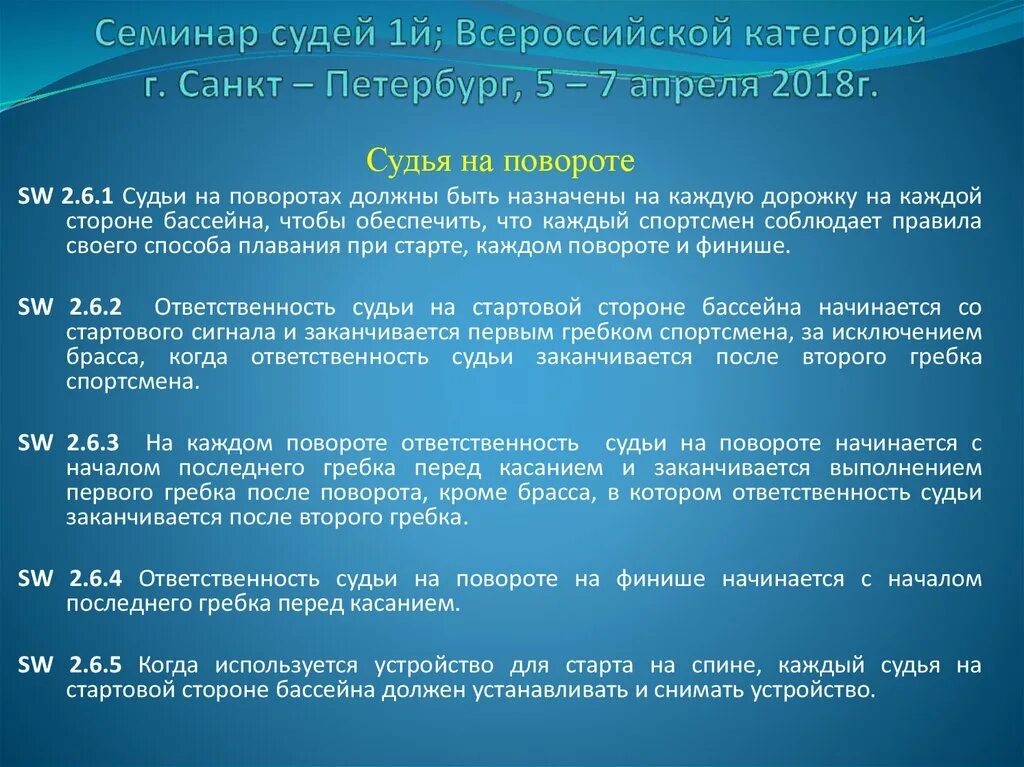 Семинар судей 1й; Всероссийской категорий г. Санкт – Петербург, 5 – 7 апреля 2018г.

Судья на повороте

SW 2.6.1 Судьи на поворотах должны быть назначены на каждую дорожку на каждой стороне бассейна, чтобы обеспечить, что каждый спортсмен соблюдает правила своего способа плавания при старте, каждом повороте и финише.

SW 2.6.2 Ответственность судьи на стартовой стороне бассейна начинается со стартового сигнала и заканчивается первым гребком спортсмена, за исключением брасса, когда ответственность судьи заканчивается после второго гребка спортсмена.

SW 2.6.3 На каждом повороте ответственность судьи на повороте начинается с началом последнего гребка перед касанием и заканчивается выполнением первого гребка после поворота, кроме брасса, в котором ответственность судьи заканчивается после второго гребка.

SW 2.6.4 Ответственность судьи на повороте на финише начинается с началом последнего гребка перед касанием.

SW 2.6.5 Когда используется устройство для старта на спине, каждый судья на стартовой стороне бассейна должен устанавливать и снимать устройство.